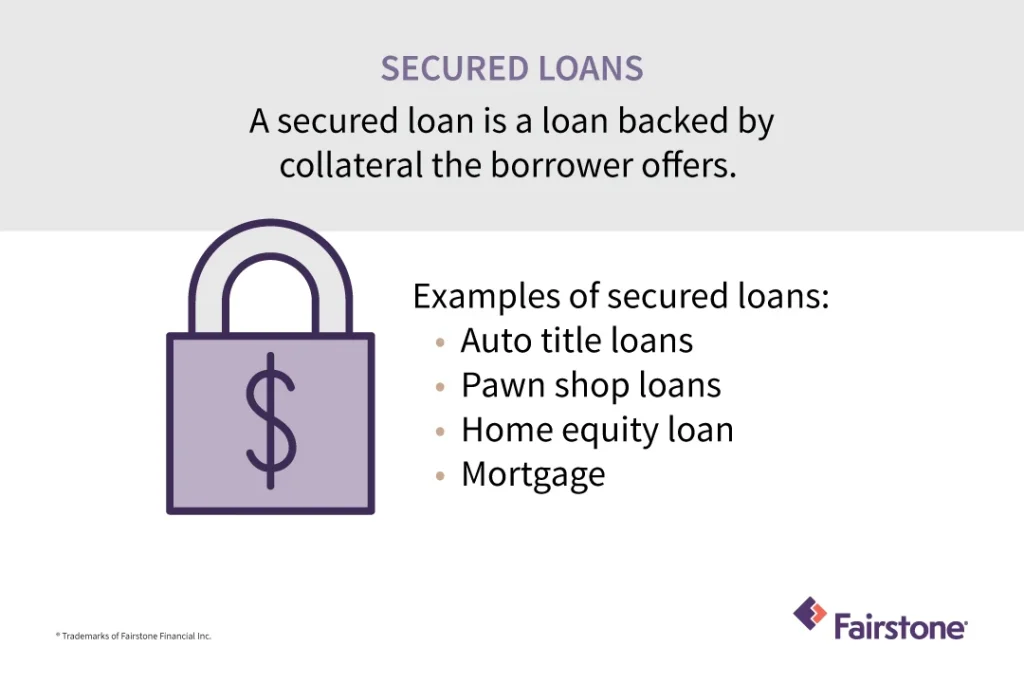 SECURED LOANS

A secured loan is a loan backed by collateral the borrower offers.

$

Examples of secured loans:
• Auto title loans
• Pawn shop loans
• Home equity loan
• Mortgage

® Trademarks of Fairstone Financial Inc.

Fairstone®